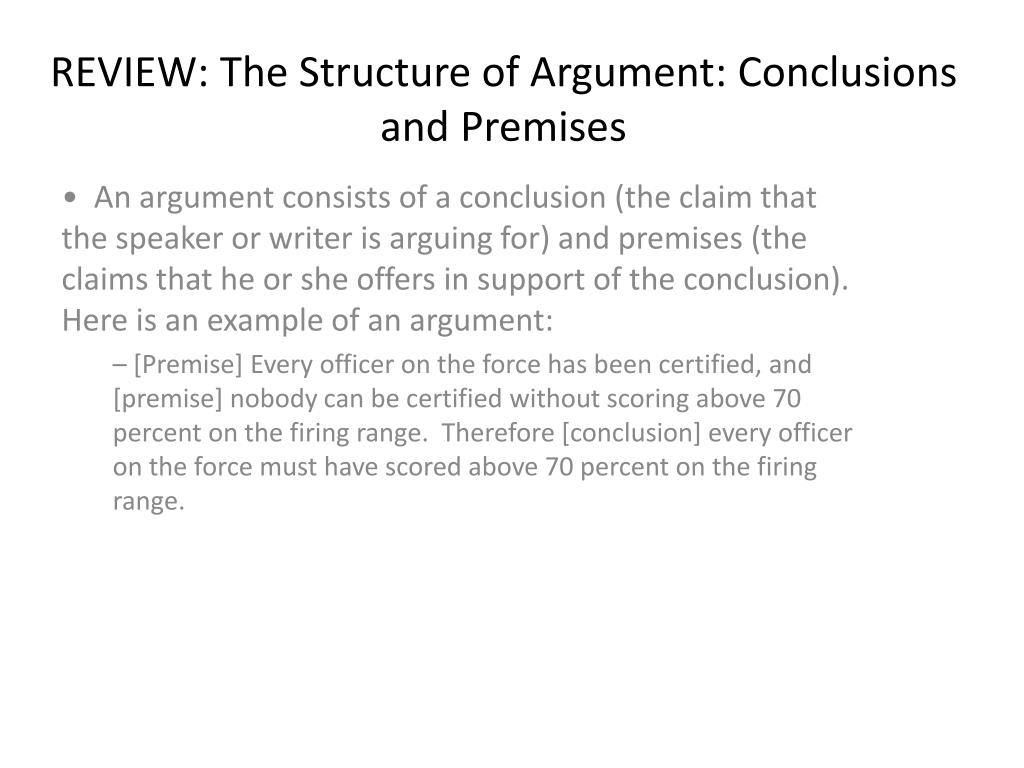 REVIEW: The Structure of Argument: Conclusions and Premises

• An argument consists of a conclusion (the claim that the speaker or writer is arguing for) and premises (the claims that he or she offers in support of the conclusion). Here is an example of an argument:

– [Premise] Every officer on the force has been certified, and [premise] nobody can be certified without scoring above 70 percent on the firing range. Therefore [conclusion] every officer on the force must have scored above 70 percent on the firing range.